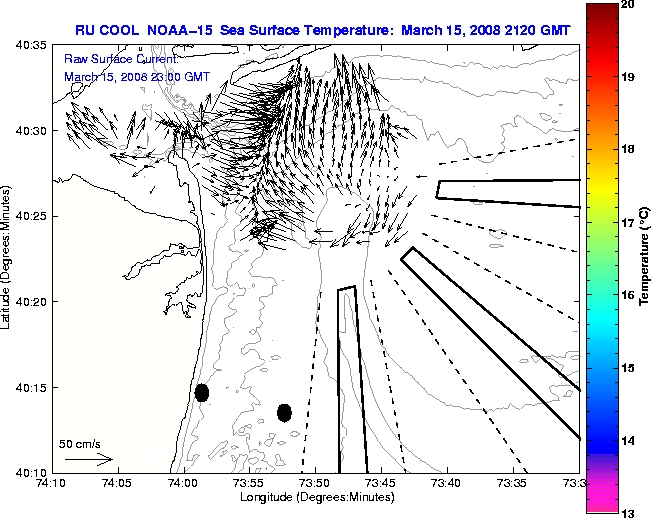 RU COOL NOAA-15 Sea Surface Temperature: March 15, 2008 2120 GMT

Raw Surface Current:
March 15, 2008 23:00 GMT

40:35
40:30
40:25
40:20
40:15
40:10

Latitude (Degrees:Minutes)

50 cm/s

74:10 74:05 74:00 73:55 73:50 73:45 73:40 73:35 73:3

Longitude (Degrees:Minutes)

20
19
18
17
16
15
14
13

Temperature (°C)